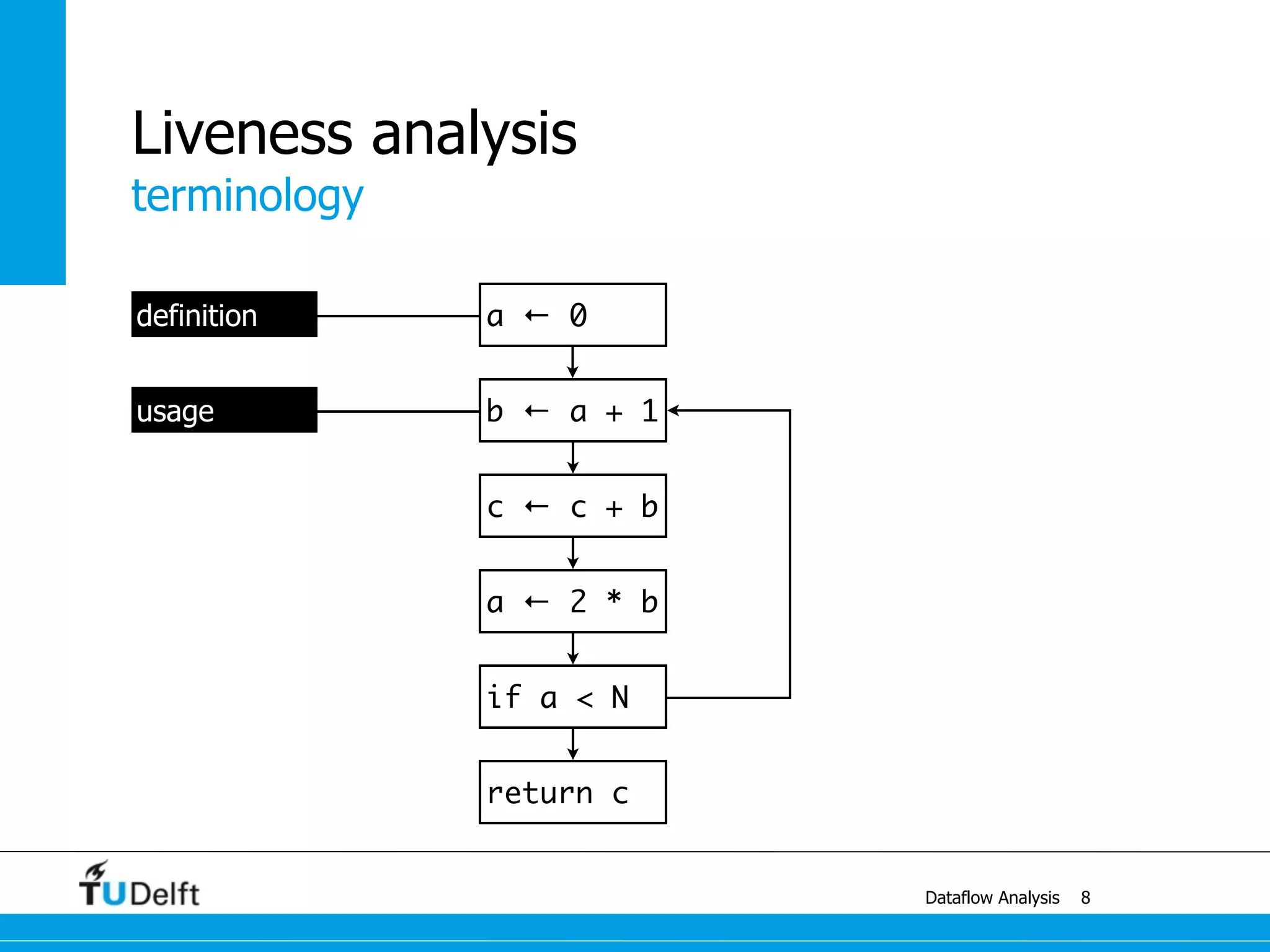 Liveness analysis
terminology

definition

usage

a ← 0

b ← a + 1

c ← c + b

a ← 2 * b

if a < N

return c

TUDelft

Dataflow Analysis 8